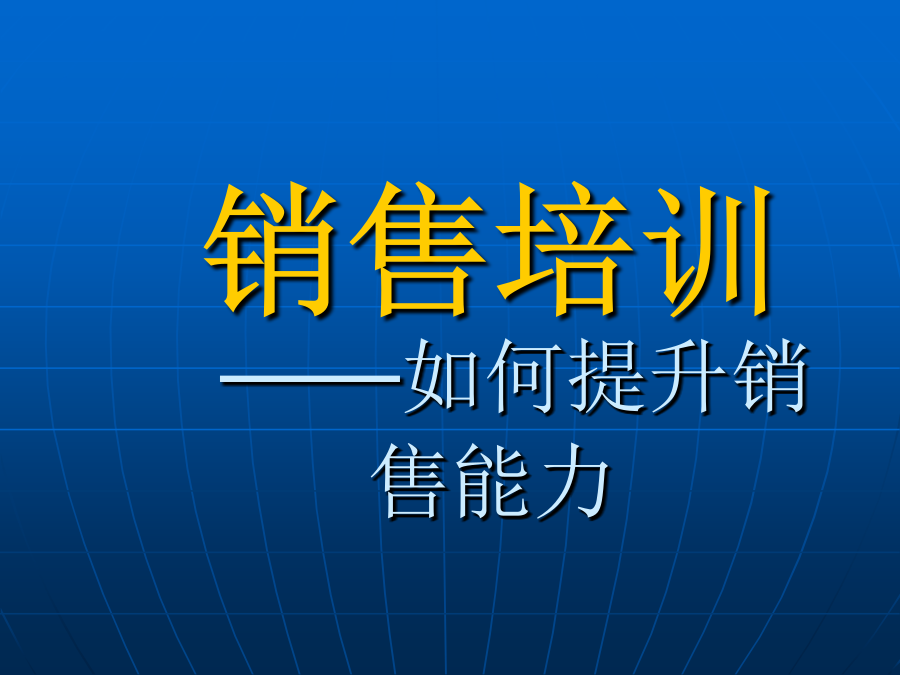 销售培训

——如何提升销售能力